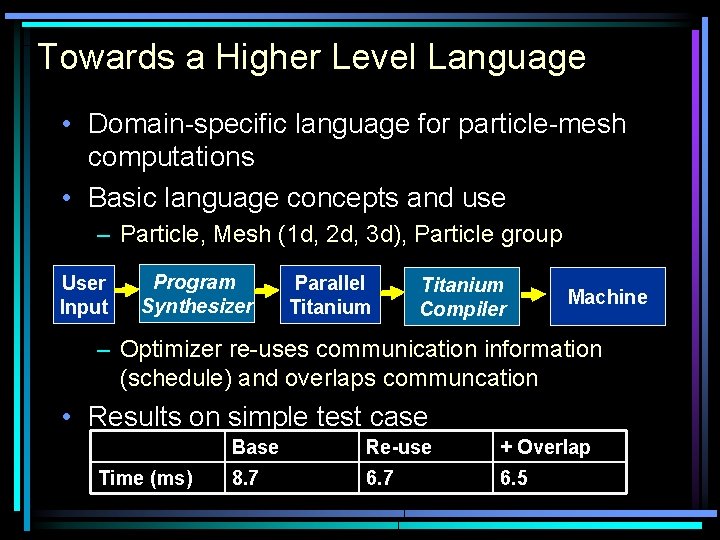 Towards a Higher Level Language

• Domain-specific language for particle-mesh computations

• Basic language concepts and use

– Particle, Mesh (1d, 2d, 3d), Particle group

User Input

Program Synthesizer

Parallel Titanium

Titanium Compiler

Machine

– Optimizer re-uses communication information (schedule) and overlaps communcation

• Results on simple test case

| | Base | Re-use | + Overlap |
|---|---|---|---|
| Time (ms) | 8.7 | 6.7 | 6.5 |